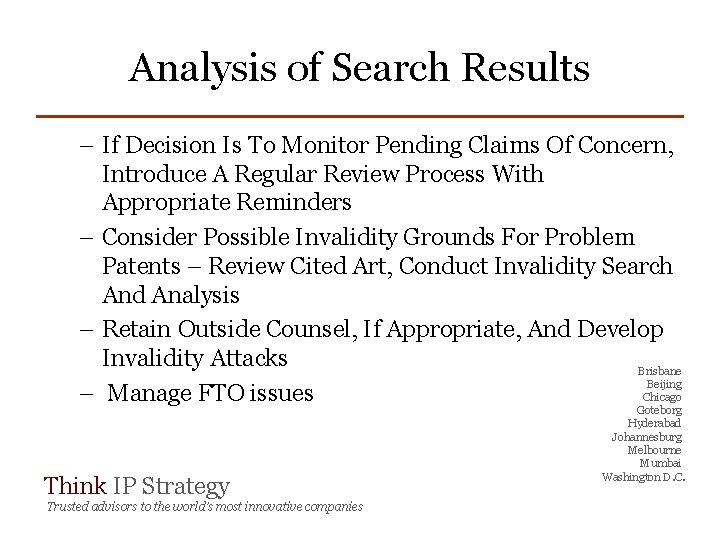 Analysis of Search Results

– If Decision Is To Monitor Pending Claims Of Concern, Introduce A Regular Review Process With Appropriate Reminders

– Consider Possible Invalidity Grounds For Problem Patents – Review Cited Art, Conduct Invalidity Search And Analysis

– Retain Outside Counsel, If Appropriate, And Develop Invalidity Attacks

– Manage FTO issues

Brisbane
Beijing
Chicago
Goteborg
Hyderabad
Johannesburg
Melbourne
Mumbai
Washington D.C.

Think IP Strategy
Trusted advisors to the world's most innovative companies